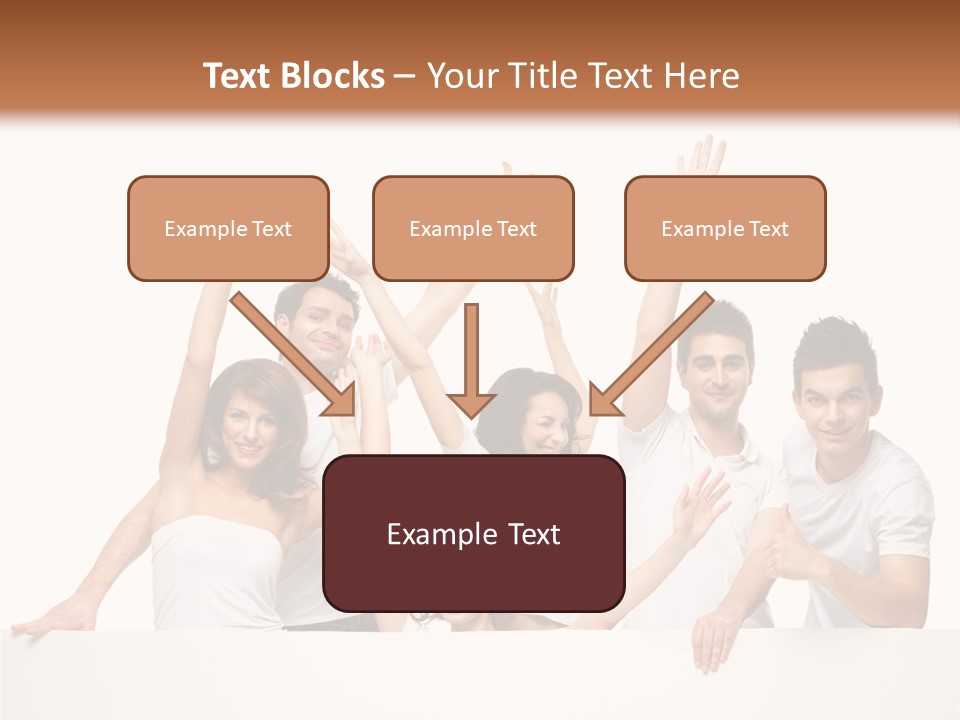 Text Blocks – Your Title Text Here

Example Text

Example Text

Example Text

Example Text